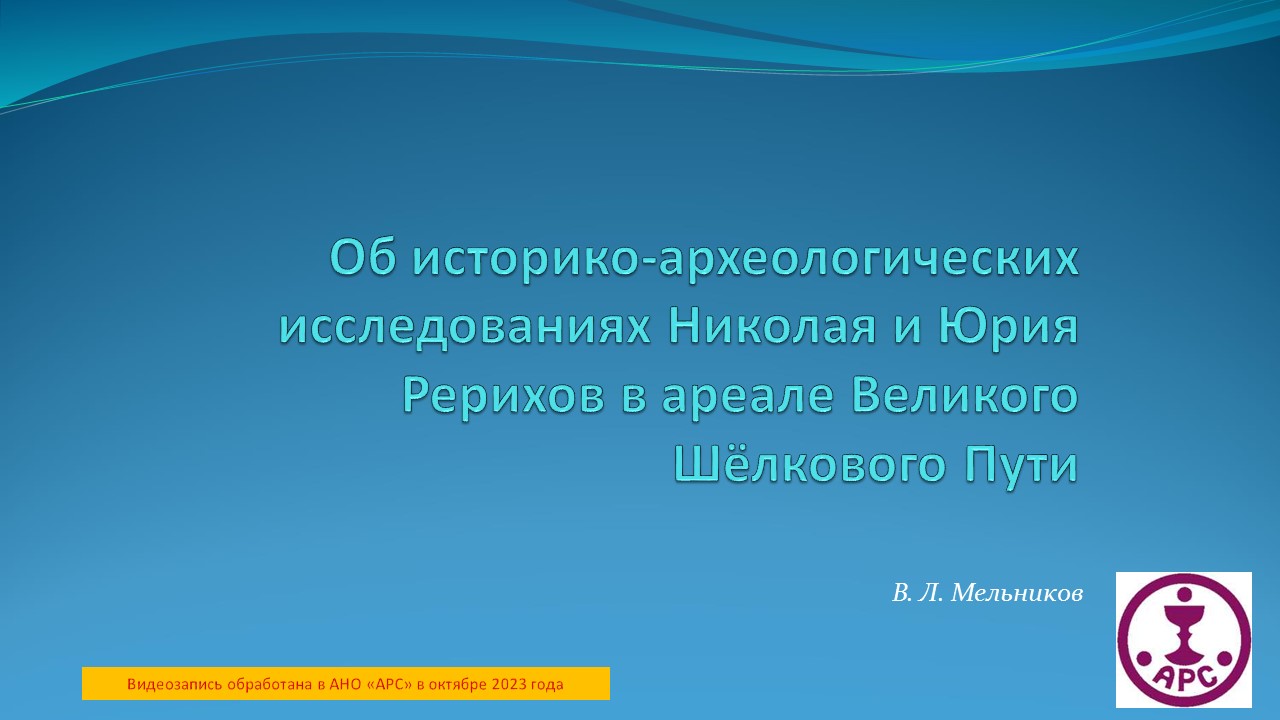 Об историко-археологических исследованиях Николая и Юрия Рерихов в ареале Великого Шёлкового Пути

В. Л. Мельников

Видеозапись обработана в АНО «АРС» в октябре 2023 года

АРС